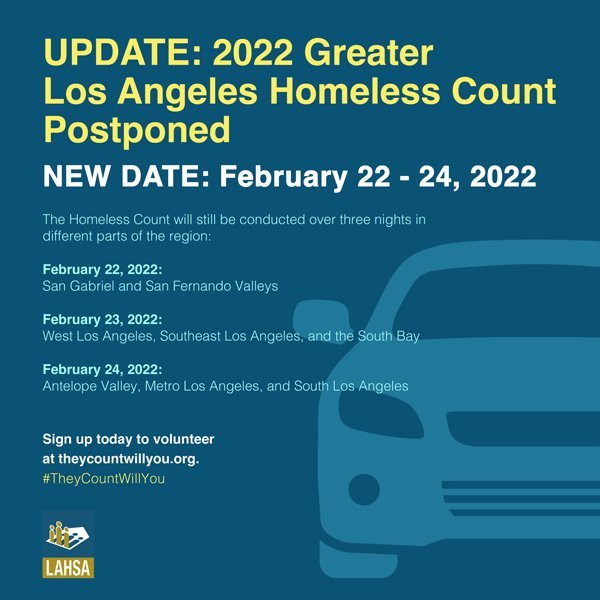 UPDATE: 2022 Greater Los Angeles Homeless Count Postponed

NEW DATE: February 22 - 24, 2022

The Homeless Count will still be conducted over three nights in different parts of the region:

February 22, 2022:
San Gabriel and San Fernando Valleys

February 23, 2022:
West Los Angeles, Southeast Los Angeles, and the South Bay

February 24, 2022:
Antelope Valley, Metro Los Angeles, and South Los Angeles

Sign up today to volunteer at theycountwillyou.org.
#TheyCountWillYou

LAHSA